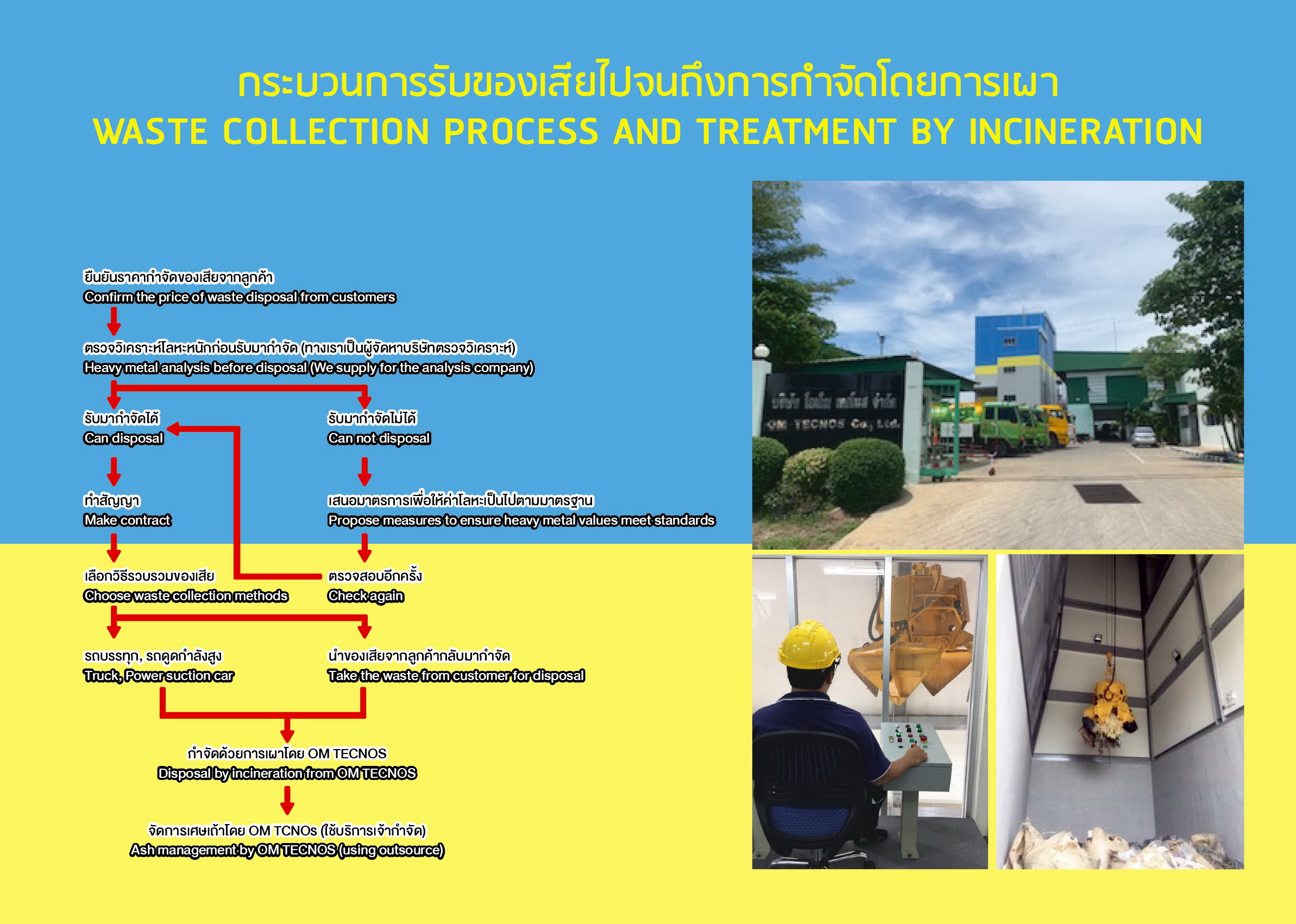 กระบวนการรับของเสียไปจนถึงการกำจัดโดยการเผา
WASTE COLLECTION PROCESS AND TREATMENT BY INCINERATION

ยืนยันราคากำจัดของเสียจากลูกค้า
Confirm the price of waste disposal from customers

ตรวจวิเคราะห์โลหะหนักก่อนรับมากำจัด (ทางเราเป็นผู้จัดหาบริษัทตรวจวิเคราะห์)
Heavy metal analysis before disposal (We supply for the analysis company)

รับมากำจัดได้
Can disposal

รับมากำจัดไม่ได้
Can not disposal

ทำสัญญา
Make contract

เสนอมาตรการเพื่อให้ค่าโลหะเป็นไปตามมาตรฐาน
Propose measures to ensure heavy metal values meet standards

เลือกวิธีรวบรวมของเสีย
Choose waste collection methods

ตรวจสอบอีกครั้ง
Check again

รถบรรทุก, รถดูดกำลังสูง
Truck, Power suction car

นำของเสียจากลูกค้ากลับมากำจัด
Take the waste from customer for disposal

กำจัดด้วยการเผาโดย OM TECNOS
Disposal by incineration from OM TECNOS

จัดการเศษเถ้าโดย OM TCNOs (ใช้บริการเจ้ากำจัด)
Ash management by OM TECNOS (using outsource)

บริษัท โอเอ็ม เทคโนส จำกัด
OM TECNOS Co., Ltd.